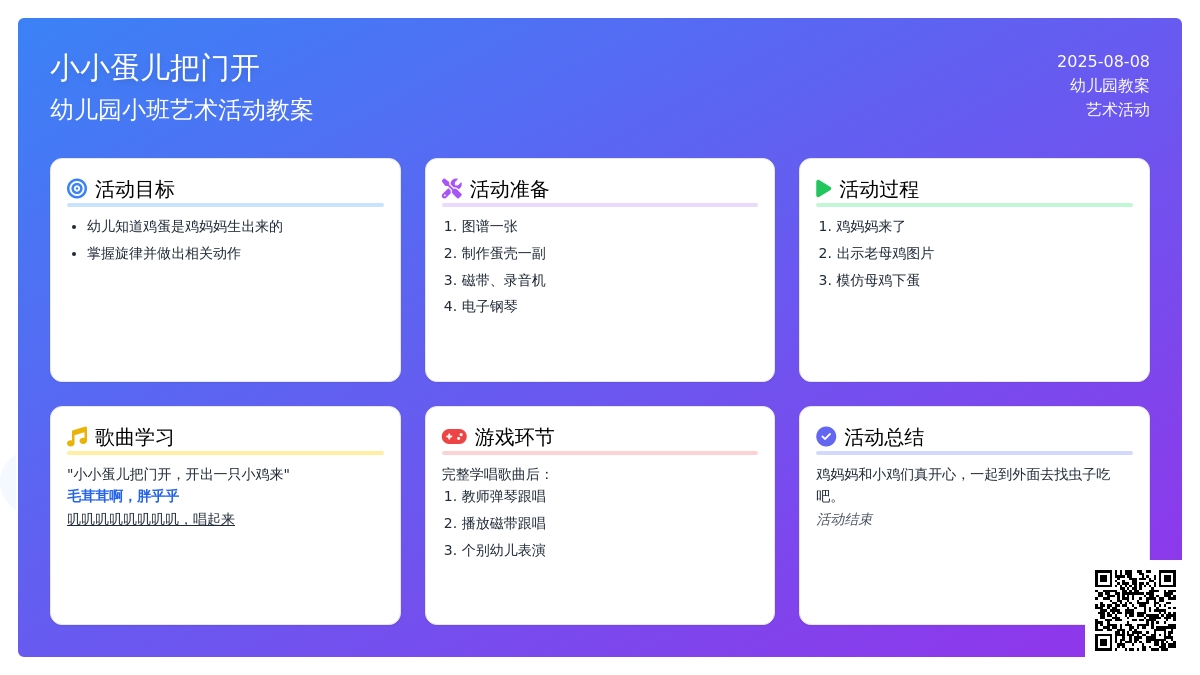 小小蛋儿把门开
幼儿园小班艺术活动教案

2025-08-08
幼儿园教案
艺术活动

活动目标

- 幼儿知道鸡蛋是鸡妈妈生出来的
- 掌握旋律并做出相关动作

活动准备

1. 图谱一张
2. 制作蛋壳一副
3. 磁带、录音机
4. 电子钢琴

活动过程

1. 鸡妈妈来了
2. 出示老母鸡图片
3. 模仿母鸡下蛋

歌曲学习

"小小蛋儿把门开，开出一只小鸡来"
毛茸茸啊，胖乎乎
叽叽叽叽叽叽叽叽，唱起来

游戏环节

完整学唱歌曲后：
1. 教师弹琴跟唱
2. 播放磁带跟唱
3. 个别幼儿表演

活动总结

鸡妈妈和小鸡们真开心，一起到外面去找虫子吃吧。
活动结束